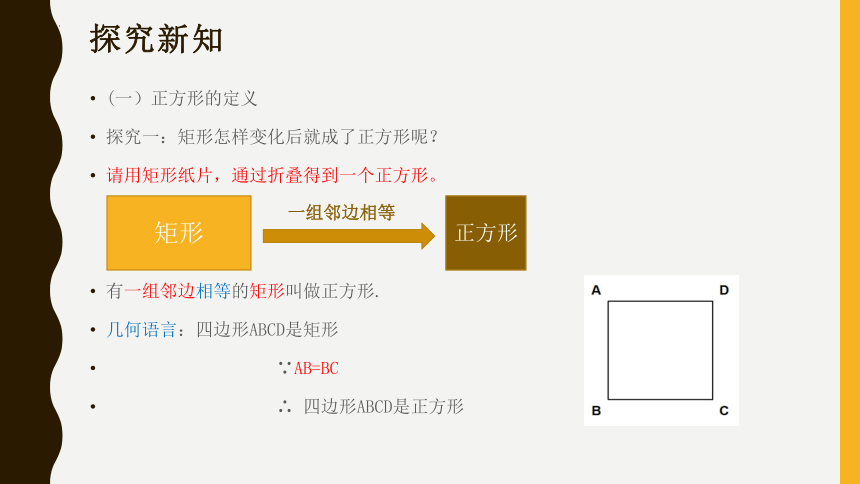 探究新知

• （一）正方形的定义

• 探究一：矩形怎样变化后就成了正方形呢？

• 请用矩形纸片，通过折叠得到一个正方形。

矩形

一组邻边相等

正方形

• 有一组邻边相等的矩形叫做正方形.

• 几何语言：四边形ABCD是矩形

• ∵AB=BC

• ∴ 四边形ABCD是正方形

A

D

B

C